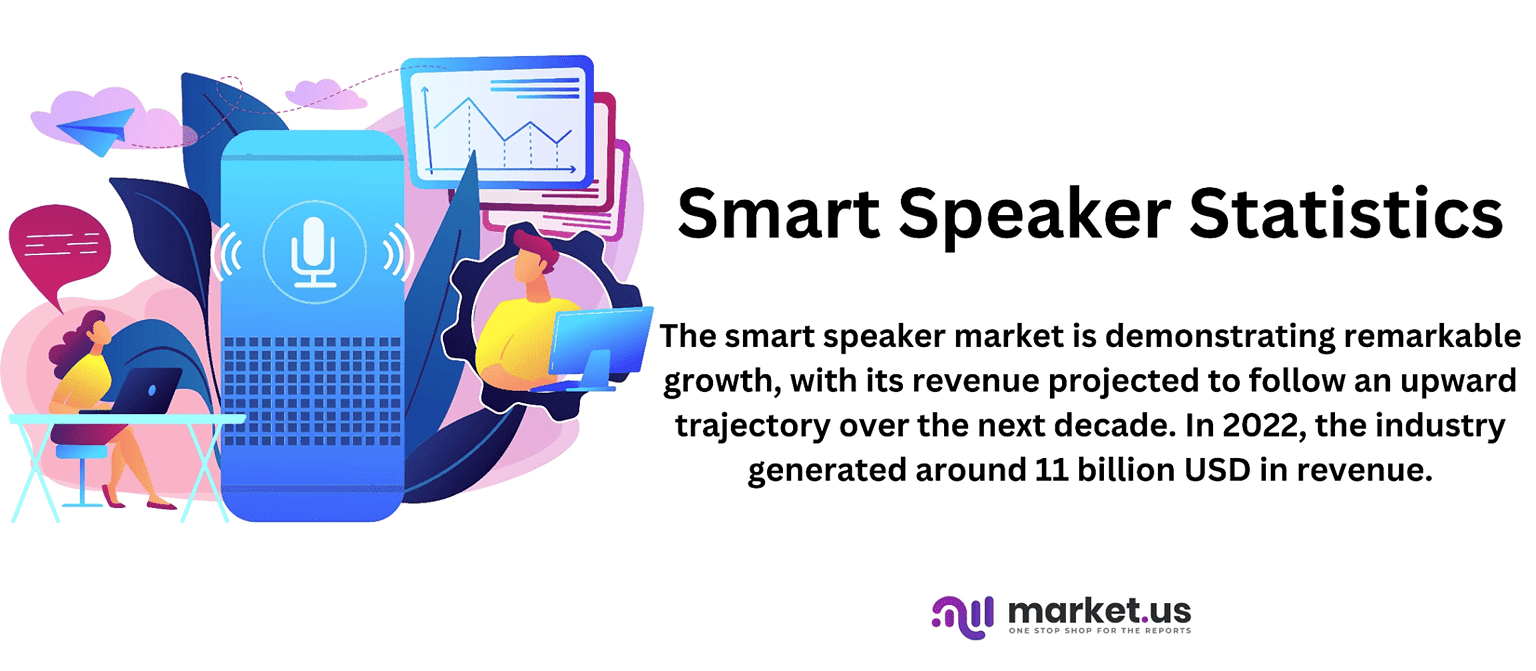 Smart Speaker Statistics

The smart speaker market is demonstrating remarkable growth, with its revenue projected to follow an upward trajectory over the next decade. In 2022, the industry generated around 11 billion USD in revenue.

market.us
ONE STOP SHOP FOR THE REPORTS